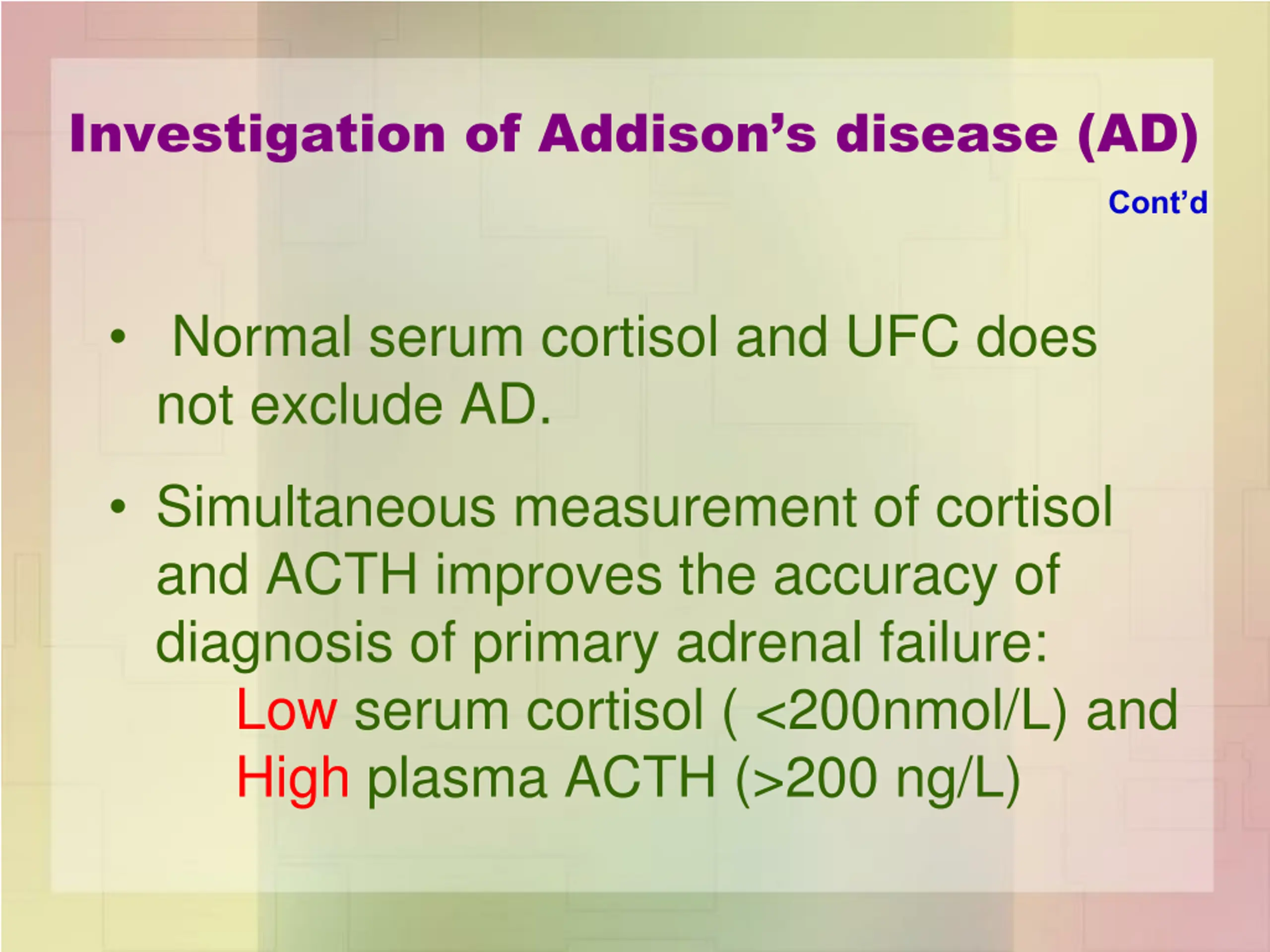 Investigation of Addison's disease (AD)

Cont'd

• Normal serum cortisol and UFC does not exclude AD.

• Simultaneous measurement of cortisol and ACTH improves the accuracy of diagnosis of primary adrenal failure:

Low serum cortisol ( <200nmol/L) and High plasma ACTH (>200 ng/L)